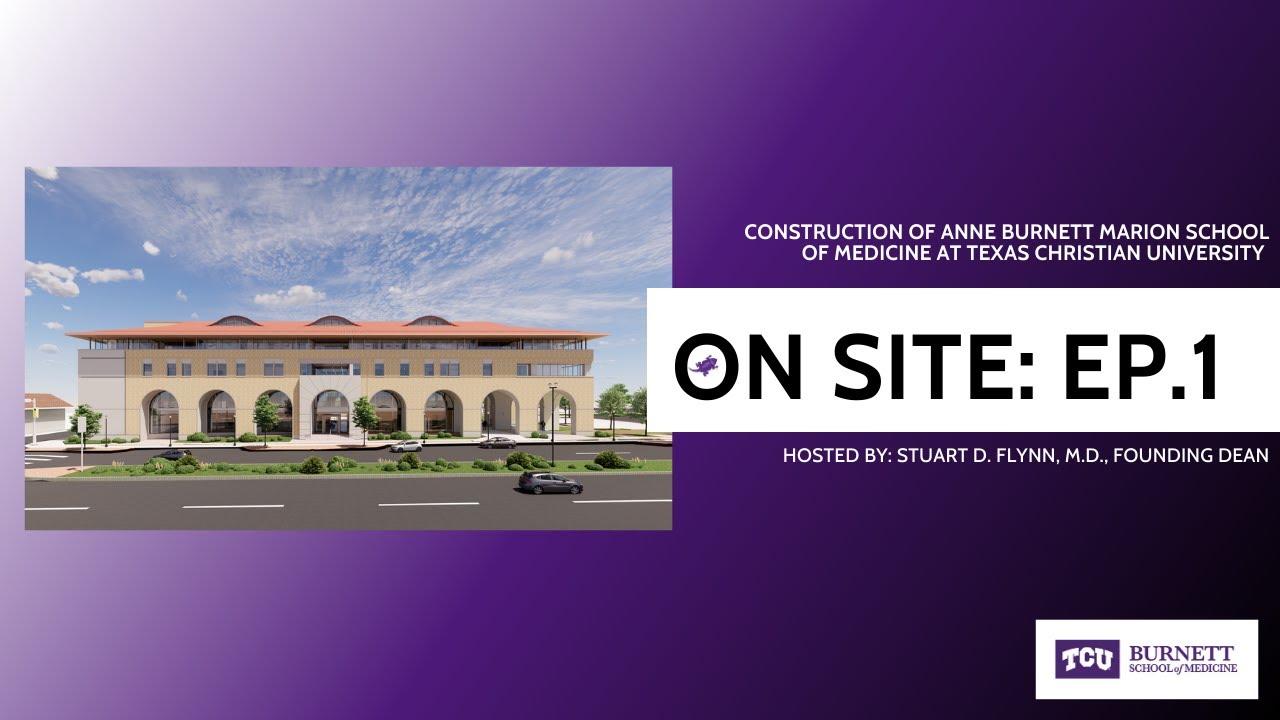 CONSTRUCTION OF ANNE BURNETT MARION SCHOOL OF MEDICINE AT TEXAS CHRISTIAN UNIVERSITY

ON SITE: EP.1

HOSTED BY: STUART D. FLYNN, M.D., FOUNDING DEAN

TCU BURNETT SCHOOL of MEDICINE